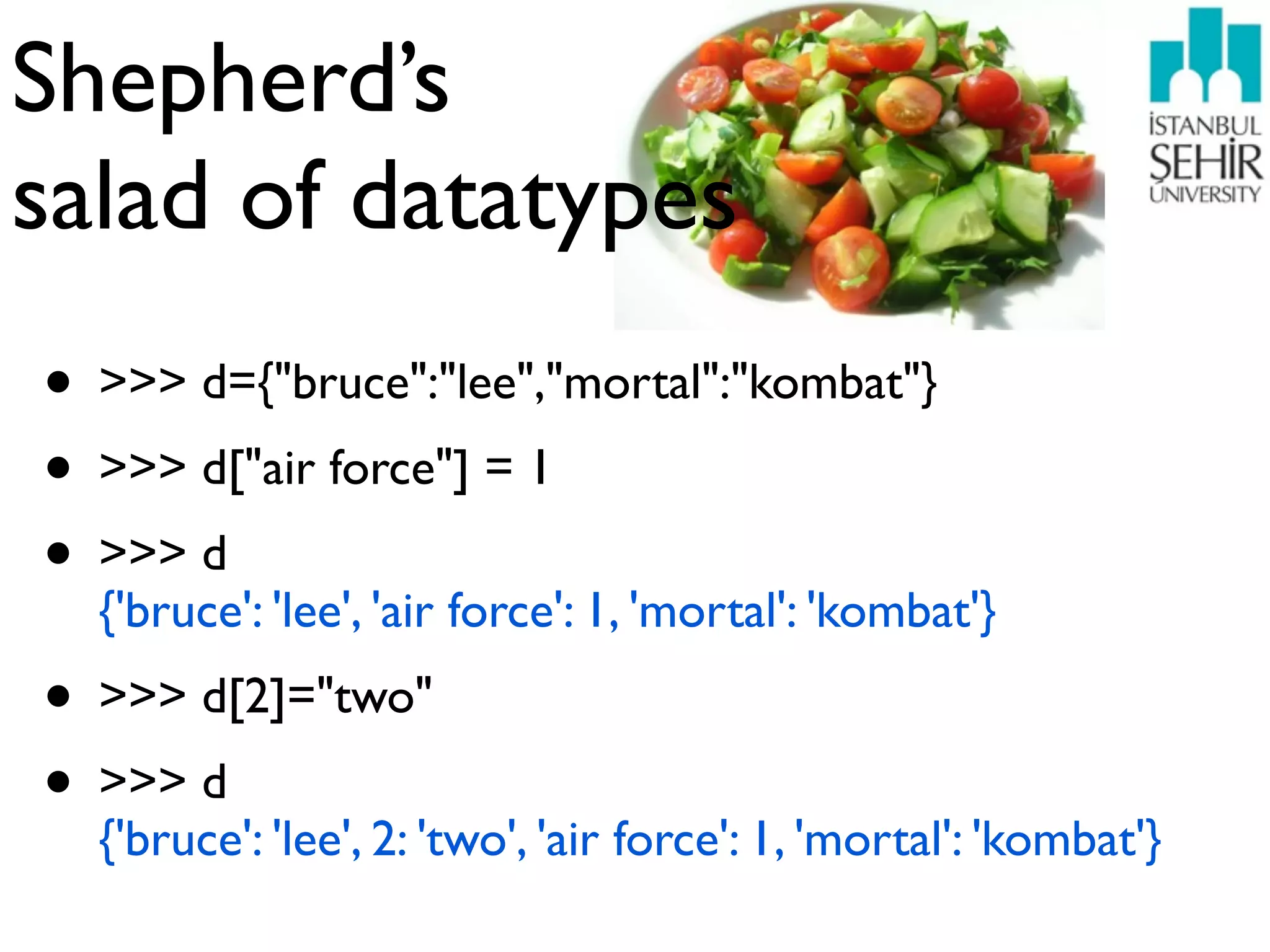 Shepherd's salad of datatypes

İSTANBUL ŞEHİR UNIVERSITY

• >>> d={"bruce":"lee","mortal":"kombat"}

• >>> d["air force"] = 1

• >>> d
{'bruce': 'lee', 'air force': 1, 'mortal': 'kombat'}

• >>> d[2]="two"

• >>> d
{'bruce': 'lee', 2: 'two', 'air force': 1, 'mortal': 'kombat'}